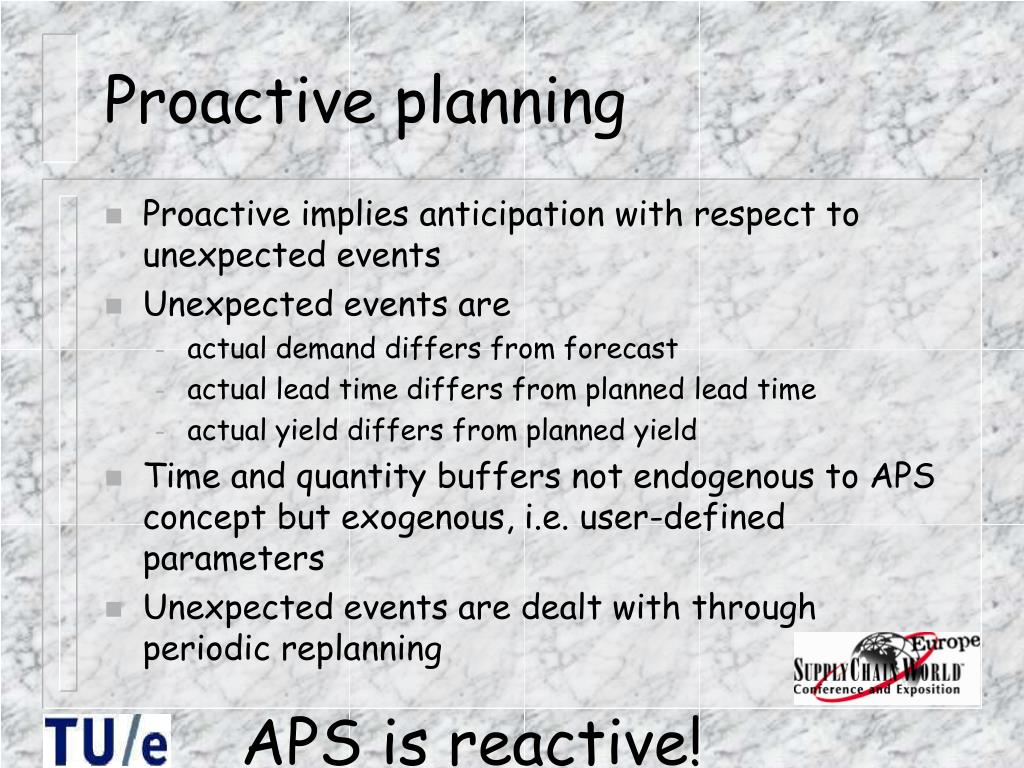 Proactive planning

- Proactive implies anticipation with respect to unexpected events
- Unexpected events are
  - actual demand differs from forecast
  - actual lead time differs from planned lead time
  - actual yield differs from planned yield
- Time and quantity buffers not endogenous to APS concept but exogenous, i.e. user-defined parameters
- Unexpected events are dealt with through periodic replanning

Europe
SUPPLY CHAIN WORLD
Conference and Exposition

TU/e

APS is reactive!